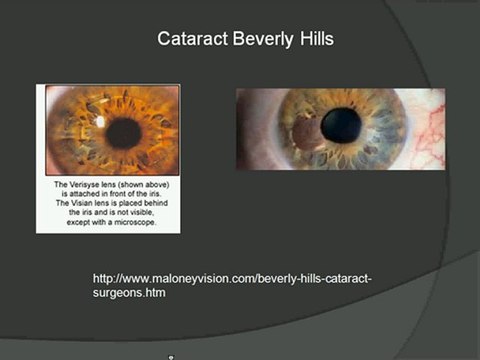 Cataract Beverly Hills

The Verisyse lens (shown above) is attached in front of the iris. The Visian lens is placed behind the iris and is not visible, except with a microscope.

http://www.maloneyvision.com/beverly-hills-cataract-surgeons.htm